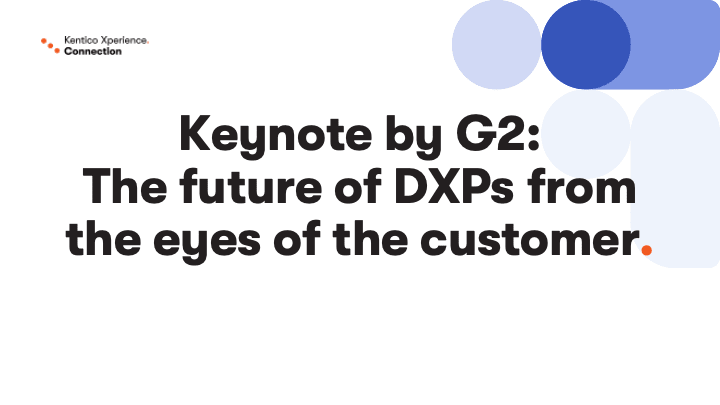 Kentico Xperience.
Connection

Keynote by G2:
The future of DXPs from the eyes of the customer.